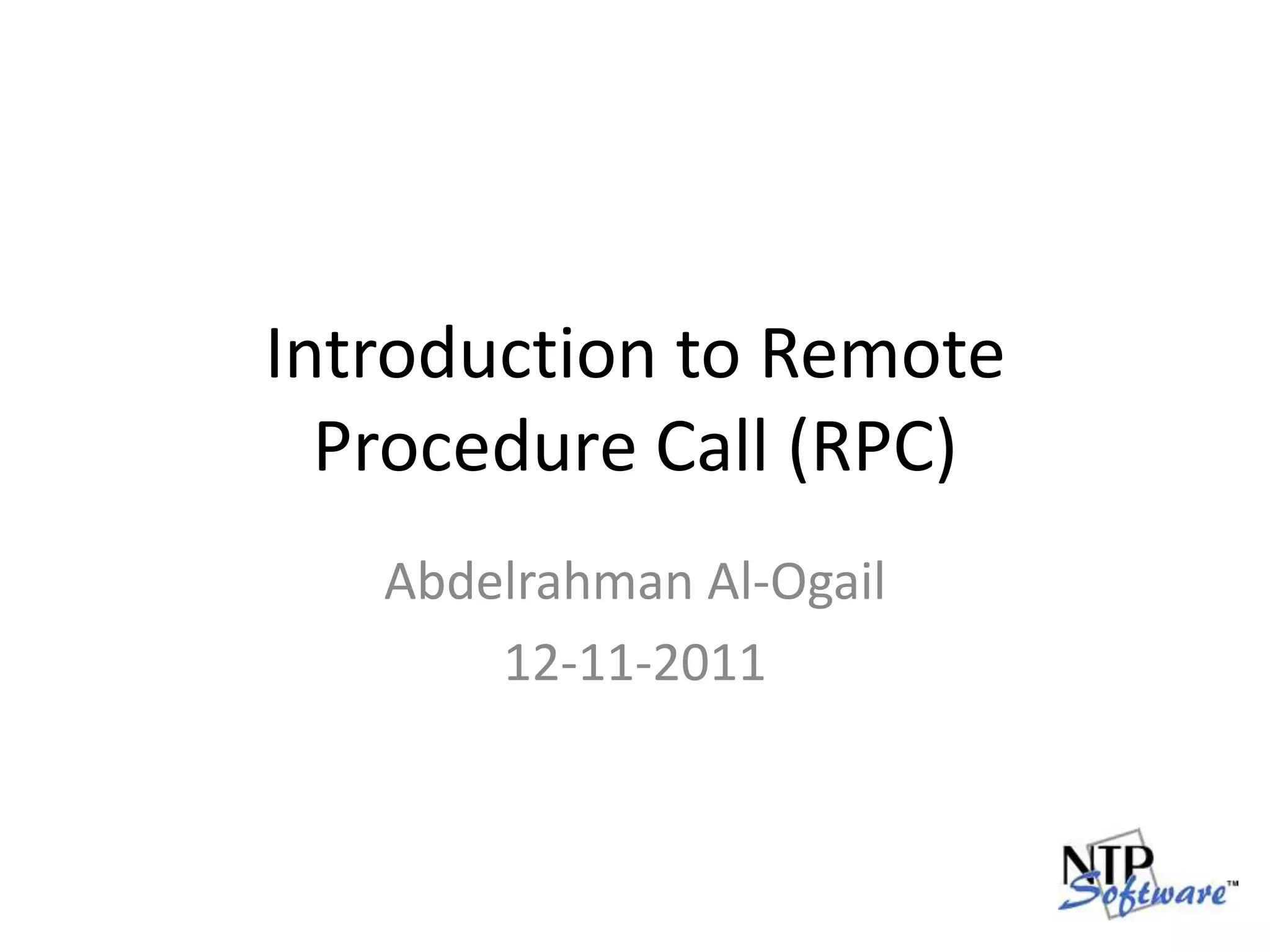 Introduction to Remote Procedure Call (RPC)

Abdelrahman Al-Ogail

12-11-2011

NTP Software™